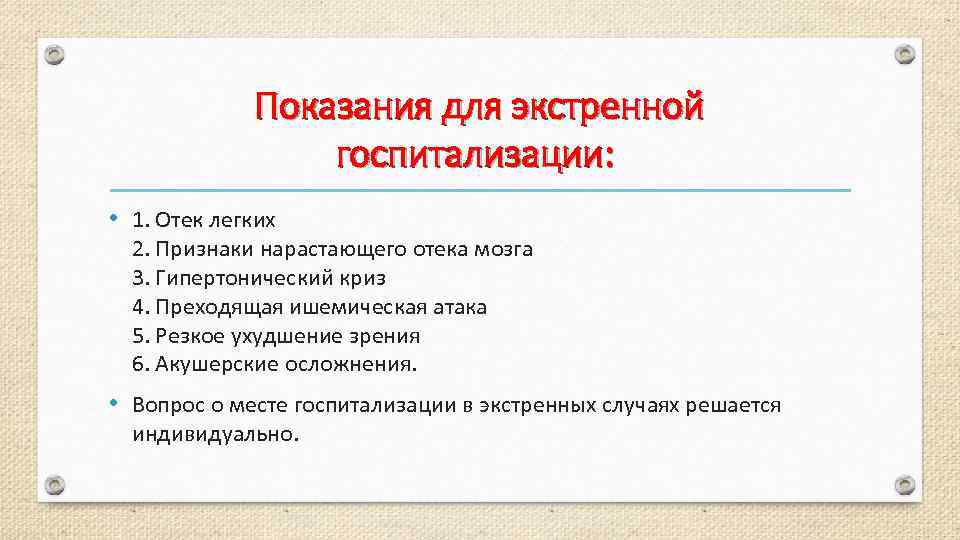 Показания для экстренной госпитализации:

• 1. Отек легких
2. Признаки нарастающего отека мозга
3. Гипертонический криз
4. Преходящая ишемическая атака
5. Резкое ухудшение зрения
6. Акушерские осложнения.

• Вопрос о месте госпитализации в экстренных случаях решается индивидуально.